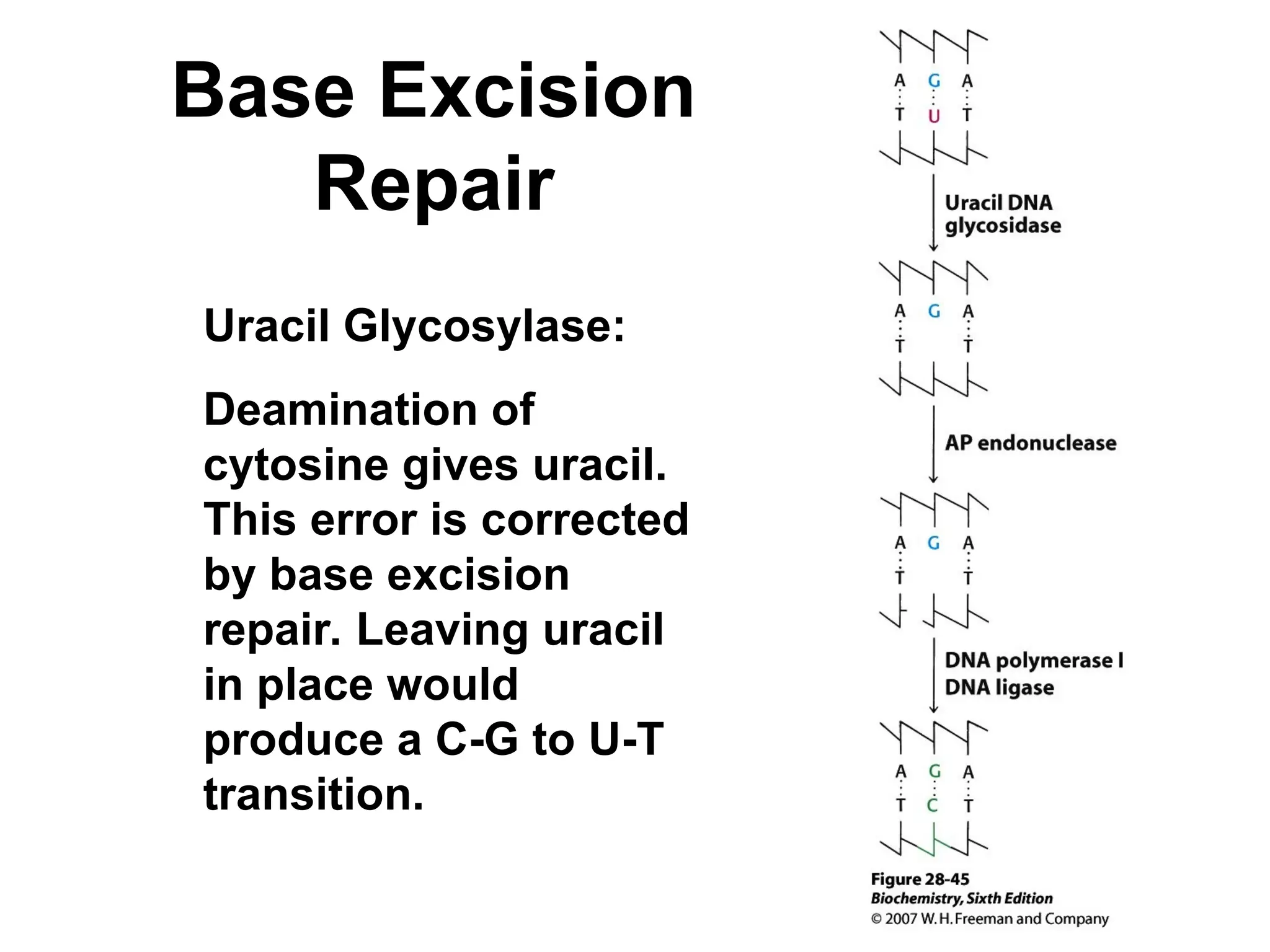 Base Excision Repair

Uracil Glycosylase:

Deamination of cytosine gives uracil. This error is corrected by base excision repair. Leaving uracil in place would produce a C-G to U-T transition.

A G A
T U T

Uracil DNA glycosidase

A G A
T T

AP endonuclease

A G A
T T

DNA polymerase I
DNA ligase

A G A
T C T

Figure 28-45
Biochemistry, Sixth Edition
© 2007 W. H. Freeman and Company